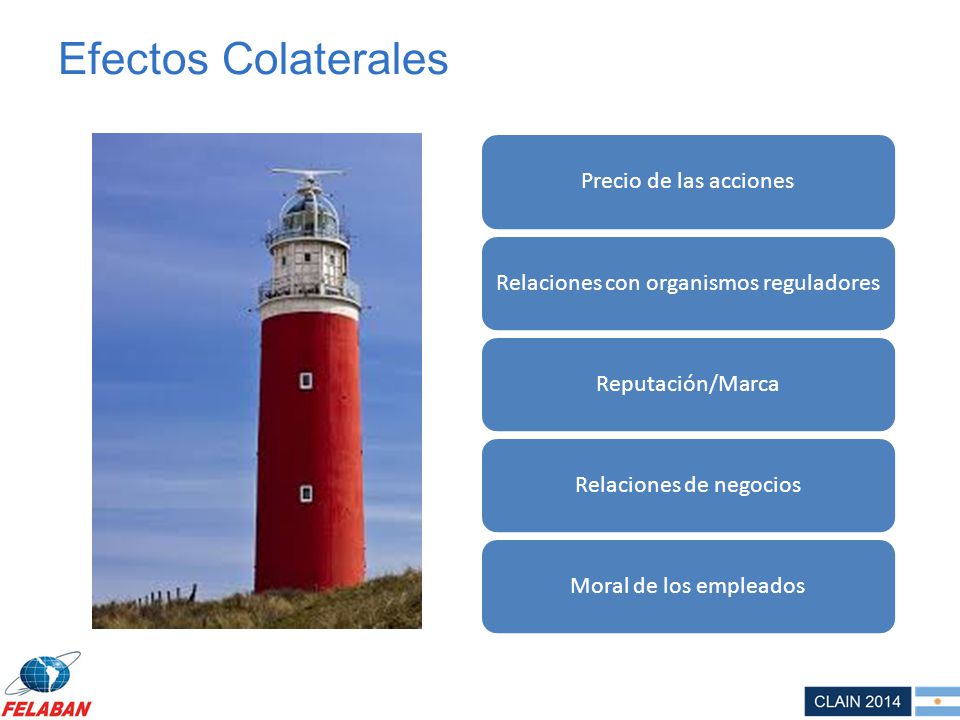 Efectos Colaterales

Precio de las acciones

Relaciones con organismos reguladores

Reputación/Marca

Relaciones de negocios

Moral de los empleados

FELABAN

CLAIN 2014